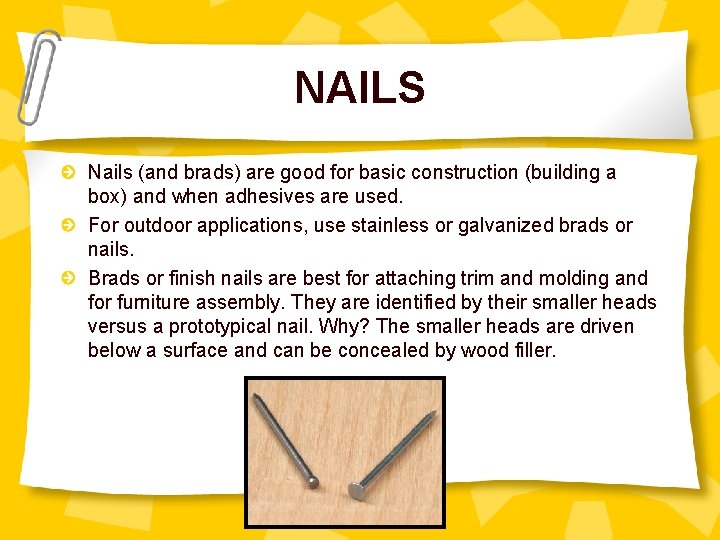 NAILS

Nails (and brads) are good for basic construction (building a box) and when adhesives are used.

For outdoor applications, use stainless or galvanized brads or nails.

Brads or finish nails are best for attaching trim and molding and for furniture assembly. They are identified by their smaller heads versus a prototypical nail. Why? The smaller heads are driven below a surface and can be concealed by wood filler.